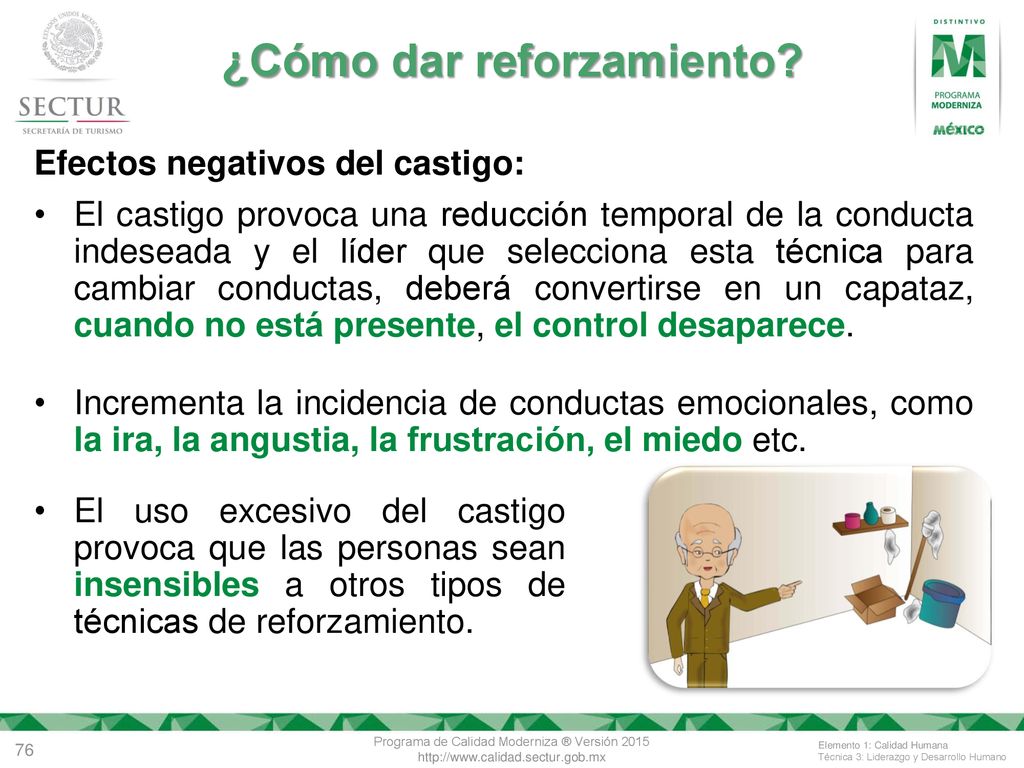 ESTADOS UNIDOS MEXICANOS

SECTUR
SECRETARÍA DE TURISMO

¿Cómo dar reforzamiento?

DISTINTIVO
M
PROGRAMA MODERNIZA
MÉXICO

Efectos negativos del castigo:

• El castigo provoca una reducción temporal de la conducta indeseada y el líder que selecciona esta técnica para cambiar conductas, deberá convertirse en un capataz, cuando no está presente, el control desaparece.

• Incrementa la incidencia de conductas emocionales, como la ira, la angustia, la frustración, el miedo etc.

• El uso excesivo del castigo provoca que las personas sean insensibles a otros tipos de técnicas de reforzamiento.

76

Programa de Calidad Moderniza ® Versión 2015
http://www.calidad.sectur.gob.mx

Elemento 1: Calidad Humana
Técnica 3: Liderazgo y Desarrollo Humano